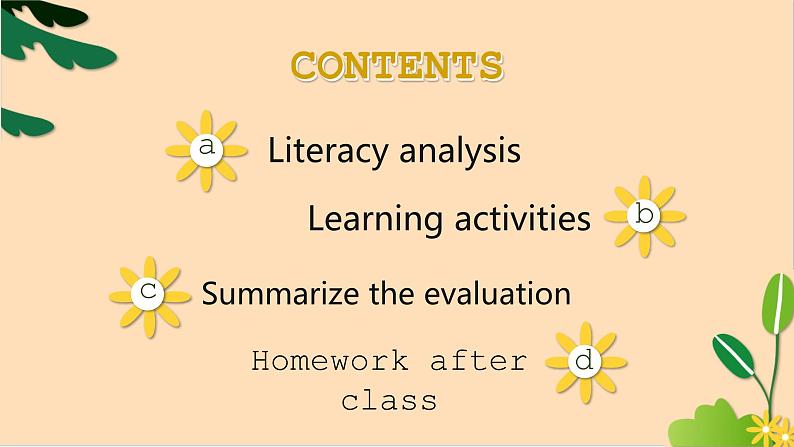 CONTENTS

a Literacy analysis

Learning activities b

c Summarize the evaluation

Homework after class d